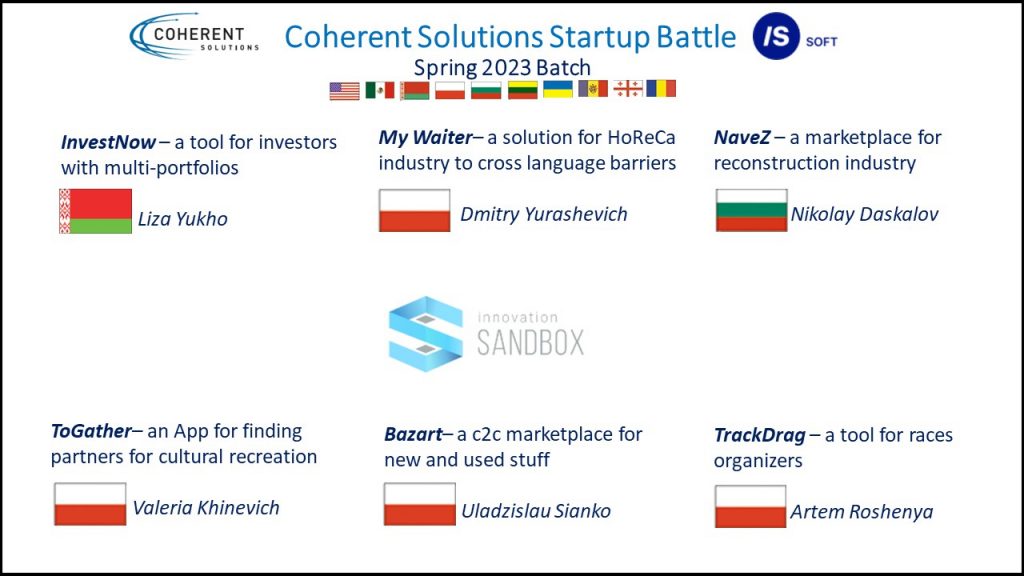 COHERENT SOLUTIONS

Coherent Solutions Startup Battle

IS SOFT

Spring 2023 Batch

InvestNow – a tool for investors with multi-portfolios

Liza Yukho

My Waiter– a solution for HoReCa industry to cross language barriers

Dmitry Yurashevich

NaveZ – a marketplace for reconstruction industry

Nikolay Daskalov

innovation SANDBOX

ToGather– an App for finding partners for cultural recreation

Valeria Khinevich

Bazart– a c2c marketplace for new and used stuff

Uladzislau Sianko

TrackDrag – a tool for races organizers

Artem Roshenya